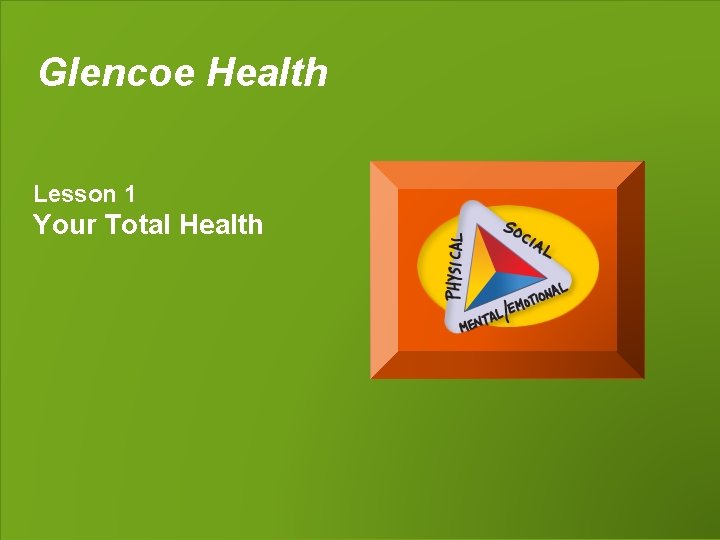 Glencoe Health

Lesson 1
Your Total Health

PHYSICAL
SOCIAL
MENTAL/EMOTIONAL